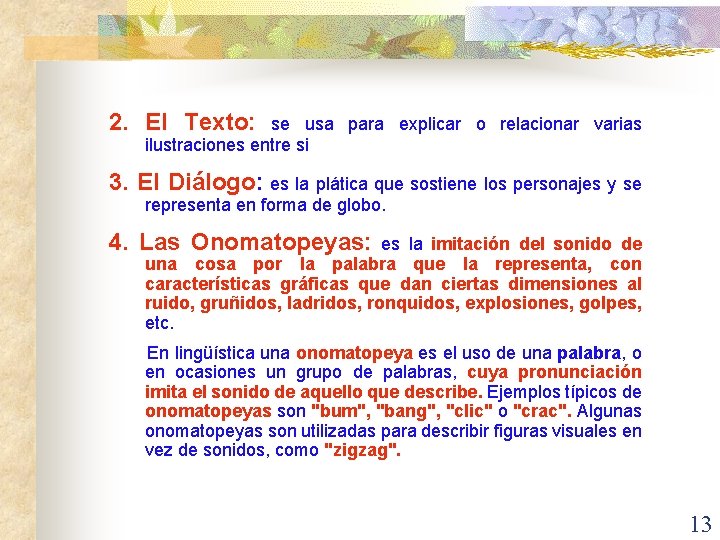 2. El Texto: se usa para explicar o relacionar varias ilustraciones entre si

3. El Diálogo: es la plática que sostiene los personajes y se representa en forma de globo.

4. Las Onomatopeyas: es la imitación del sonido de una cosa por la palabra que la representa, con características gráficas que dan ciertas dimensiones al ruido, gruñidos, ladridos, ronquidos, explosiones, golpes, etc.

En lingüística una onomatopeya es el uso de una palabra, o en ocasiones un grupo de palabras, cuya pronunciación imita el sonido de aquello que describe. Ejemplos típicos de onomatopeyas son "bum", "bang", "clic" o "crac". Algunas onomatopeyas son utilizadas para describir figuras visuales en vez de sonidos, como "zigzag".

13